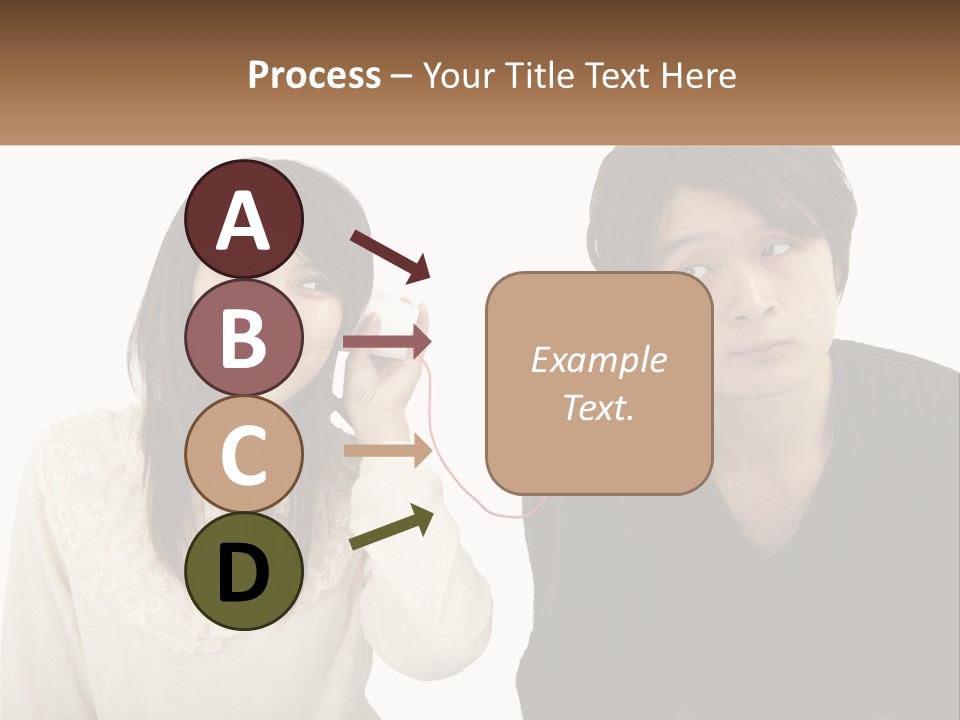 Process – Your Title Text Here

A

B

C

D

Example Text.